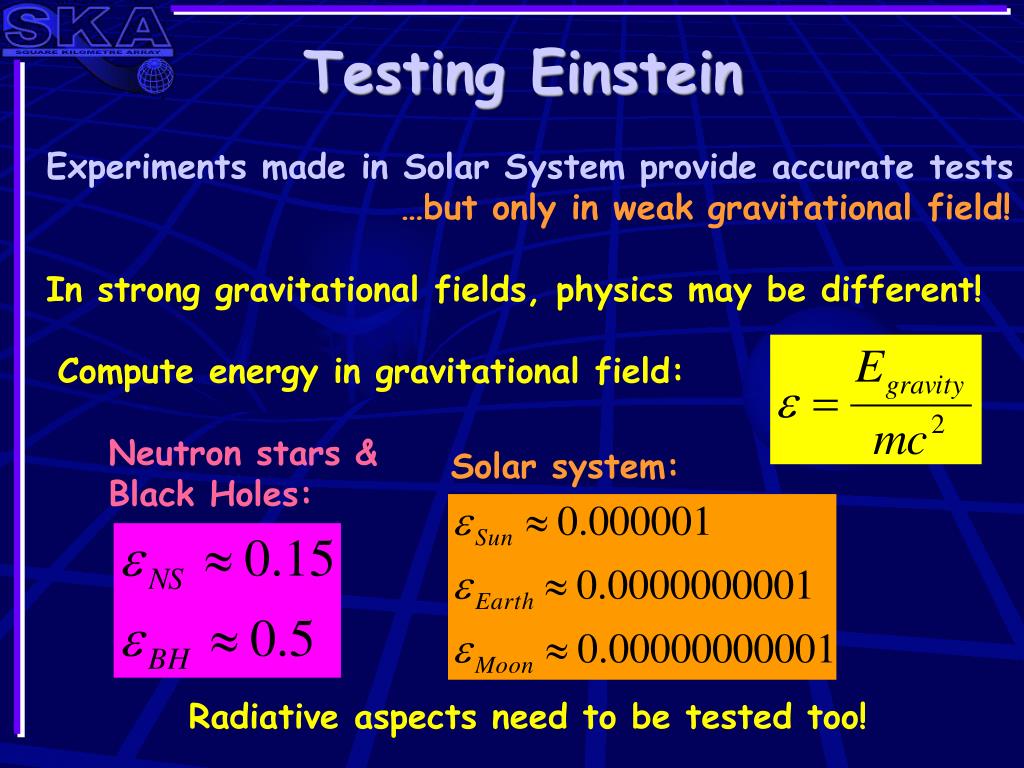 SKA
SQUARE KILOMETRE ARRAY

Testing Einstein

Experiments made in Solar System provide accurate tests …but only in weak gravitational field!

In strong gravitational fields, physics may be different!

Compute energy in gravitational field:

$\varepsilon = \frac{E_{gravity}}{mc^2}$

Neutron stars & Black Holes:

$\varepsilon_{NS} \approx 0.15$
$\varepsilon_{BH} \approx 0.5$

Solar system:

$\varepsilon_{Sun} \approx 0.000001$
$\varepsilon_{Earth} \approx 0.0000000001$
$\varepsilon_{Moon} \approx 0.00000000001$

Radiative aspects need to be tested too!